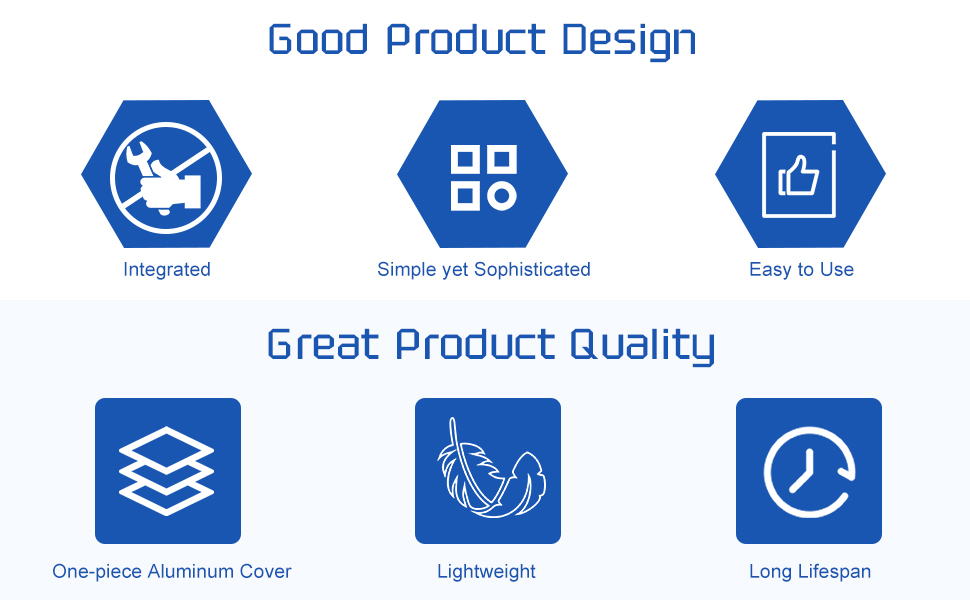 Good Product Design

Integrated

Simple yet Sophisticated

Easy to Use

Great Product Quality

One-piece Aluminum Cover

Lightweight

Long Lifespan